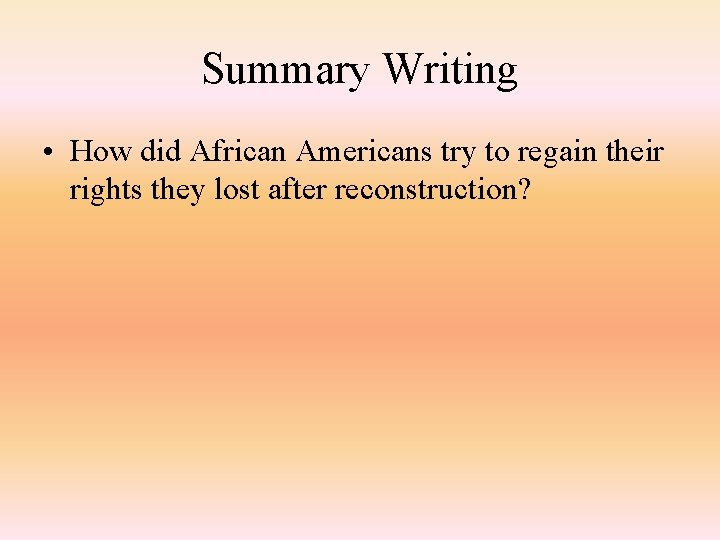 Summary Writing

• How did African Americans try to regain their rights they lost after reconstruction?